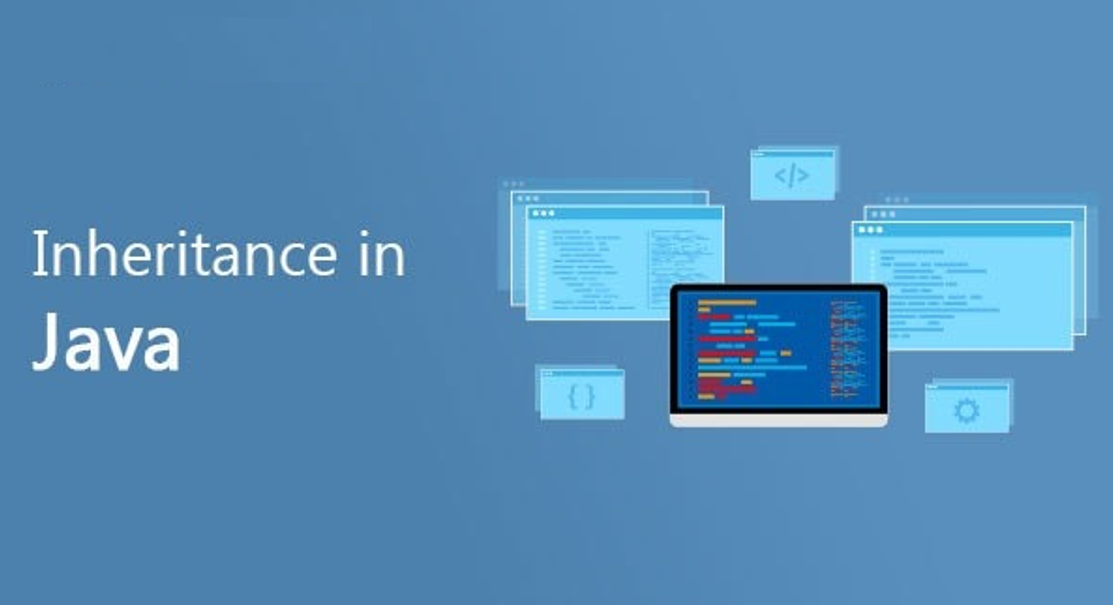 Inheritance in
Java

</>

{ }